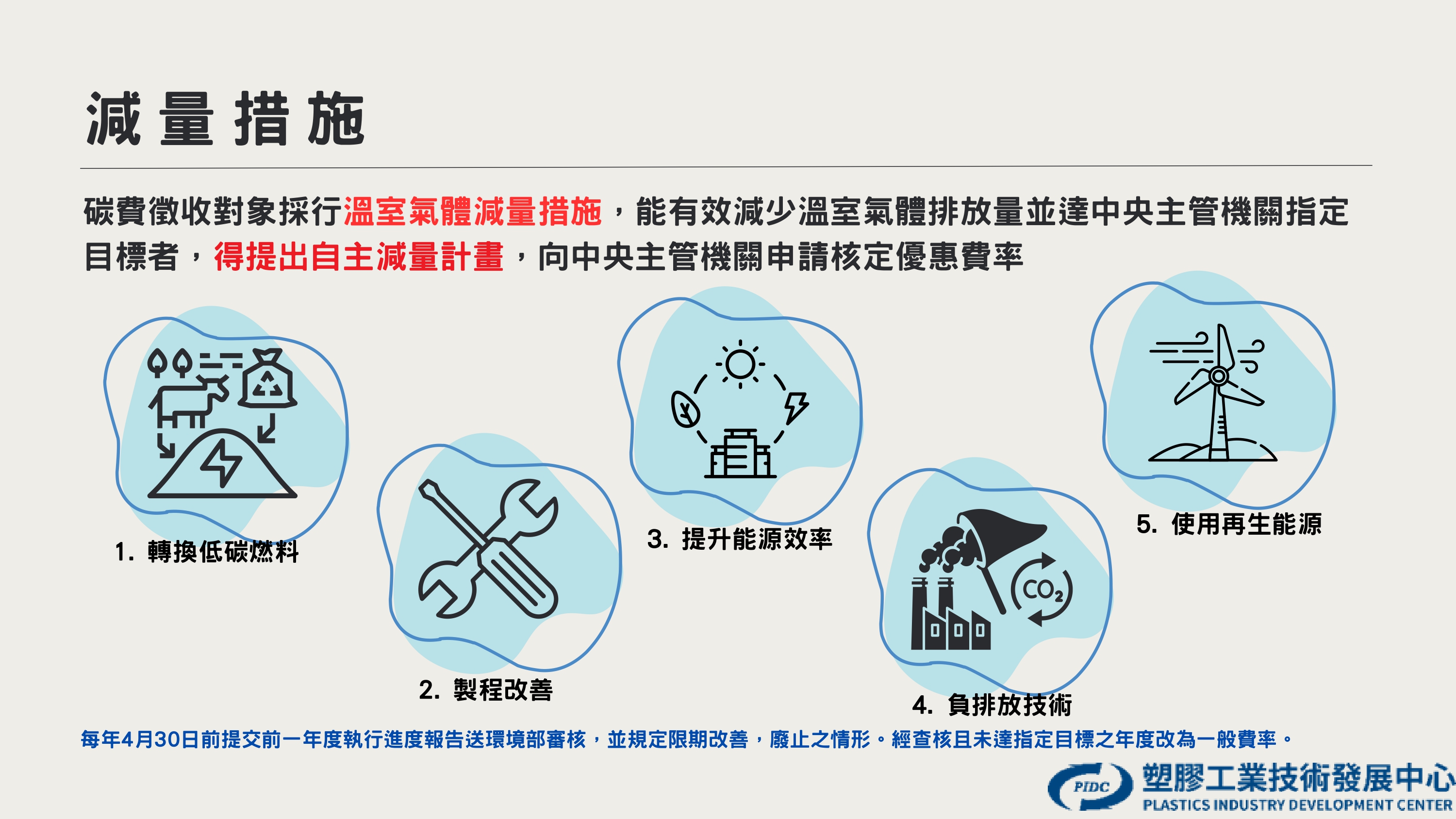 減量措施

碳費徵收對象採行溫室氣體減量措施，能有效減少溫室氣體排放量並達中央主管機關指定目標者，得提出自主減量計畫，向中央主管機關申請核定優惠費率

1. 轉換低碳燃料

2. 製程改善

3. 提升能源效率

$CO_2$

4. 負排放技術

5. 使用再生能源

每年4月30日前提交前一年度執行進度報告送環境部審核，並規定限期改善，廢止之情形。經查核且未達指定目標之年度改為一般費率。

PIDC 塑膠工業技術發展中心 PLASTICS INDUSTRY DEVELOPMENT CENTER